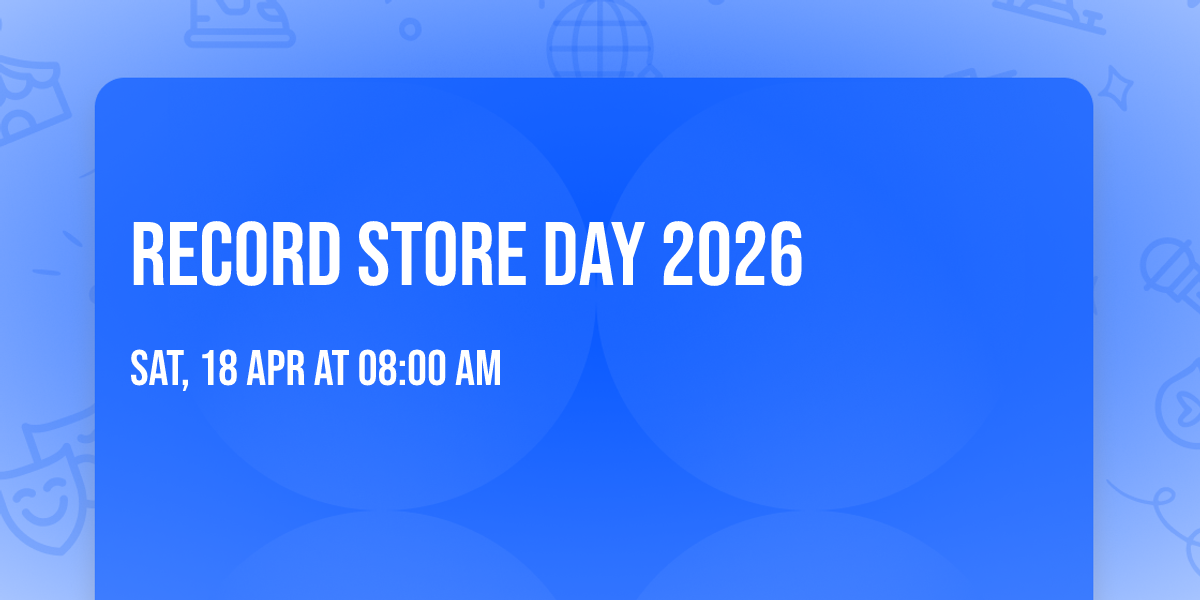 RECORD STORE DAY 2026

SAT, 18 APR AT 08:00 AM